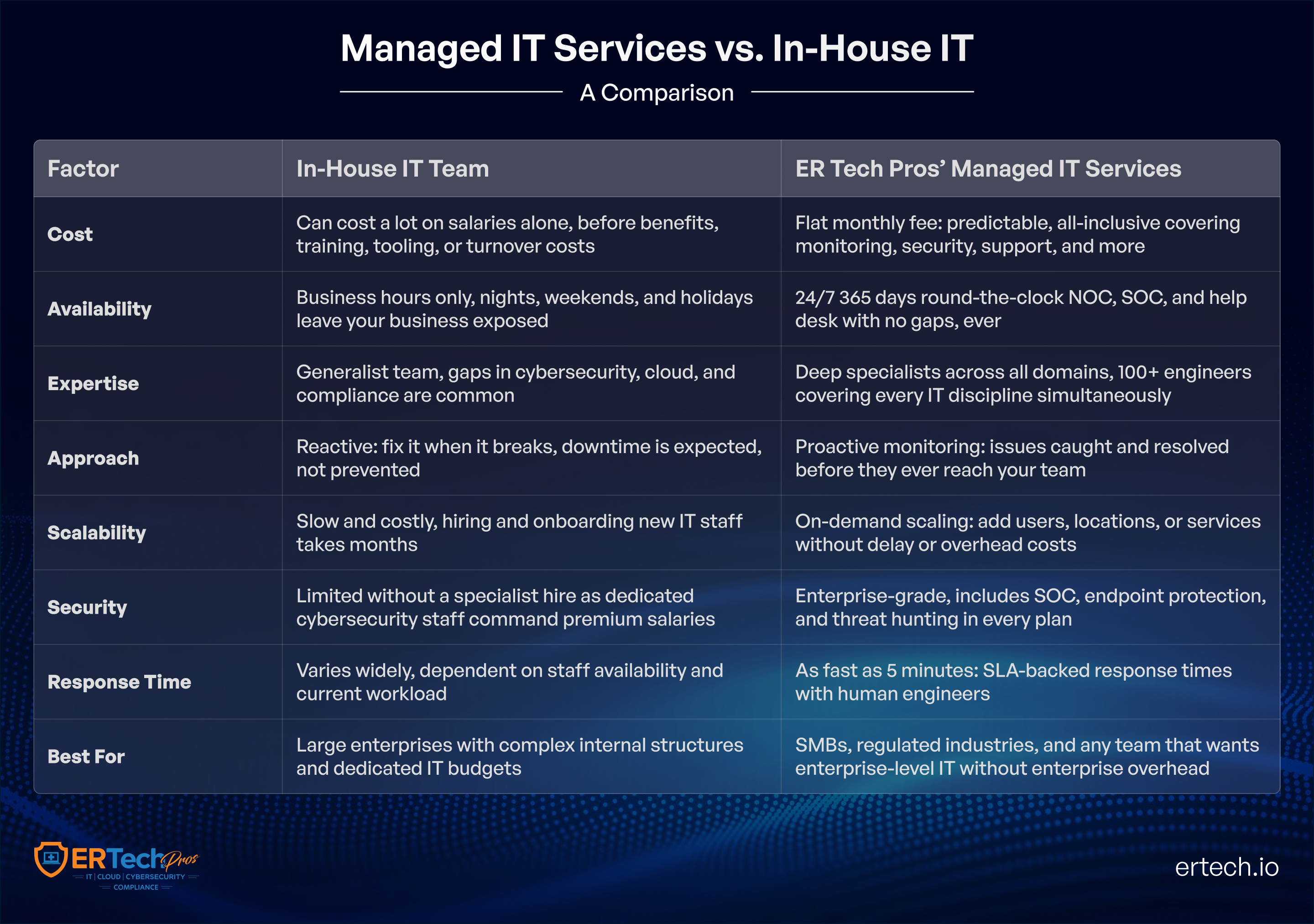 Managed IT Services vs. In-House IT

A Comparison

| Factor | In-House IT Team | ER Tech Pros' Managed IT Services |
|---|---|---|
| Cost | Can cost a lot on salaries alone, before benefits, training, tooling, or turnover costs | Flat monthly fee: predictable, all-inclusive covering monitoring, security, support, and more |
| Availability | Business hours only, nights, weekends, and holidays leave your business exposed | 24/7 365 days round-the-clock NOC, SOC, and help desk with no gaps, ever |
| Expertise | Generalist team, gaps in cybersecurity, cloud, and compliance are common | Deep specialists across all domains, 100+ engineers covering every IT discipline simultaneously |
| Approach | Reactive: fix it when it breaks, downtime is expected, not prevented | Proactive monitoring: issues caught and resolved before they ever reach your team |
| Scalability | Slow and costly, hiring and onboarding new IT staff takes months | On-demand scaling: add users, locations, or services without delay or overhead costs |
| Security | Limited without a specialist hire as dedicated cybersecurity staff command premium salaries | Enterprise-grade, includes SOC, endpoint protection, and threat hunting in every plan |
| Response Time | Varies widely, dependent on staff availability and current workload | As fast as 5 minutes: SLA-backed response times with human engineers |
| Best For | Large enterprises with complex internal structures and dedicated IT budgets | SMBs, regulated industries, and any team that wants enterprise-level IT without enterprise overhead |

ERTech Pros
IT | CLOUD | CYBERSECURITY
COMPLIANCE

ertech.io